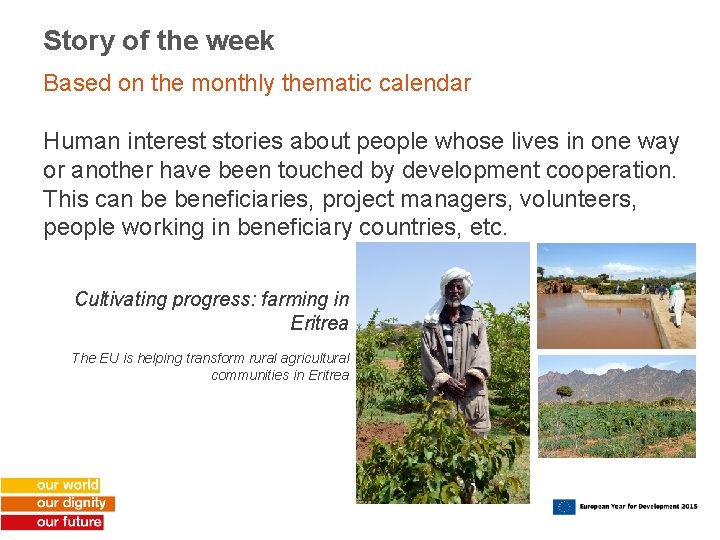 Story of the week

Based on the monthly thematic calendar

Human interest stories about people whose lives in one way or another have been touched by development cooperation. This can be beneficiaries, project managers, volunteers, people working in beneficiary countries, etc.

Cultivating progress: farming in Eritrea

The EU is helping transform rural agricultural communities in Eritrea

our world
our dignity
our future

European Year for Development 2015